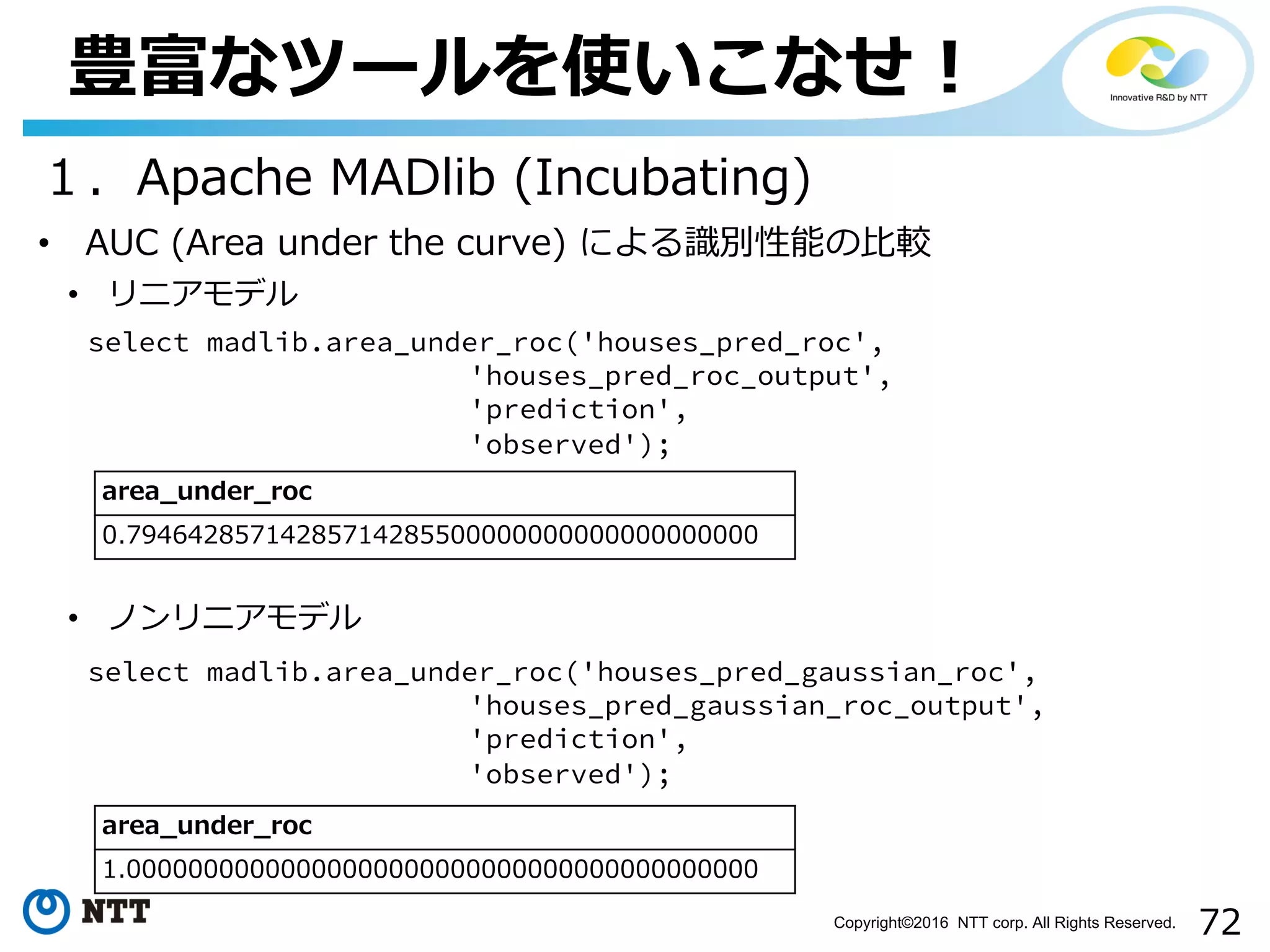 豊富なツールを使いこなせ！

Innovative R&D by NTT

1． Apache MADlib (Incubating)

• AUC (Area under the curve) による識別性能の比較

• リニアモデル

select madlib.area_under_roc('houses_pred_roc',
'houses_pred_roc_output',
'prediction',
'observed');

| area_under_roc |
|---|
| 0.79464285714285714285500000000000000000000 |

• ノンリニアモデル

select madlib.area_under_roc('houses_pred_gaussian_roc',
'houses_pred_gaussian_roc_output',
'prediction',
'observed');

| area_under_roc |
|---|
| 1.00000000000000000000000000000000000000000 |

NTT

Copyright©2016 NTT corp. All Rights Reserved.

72